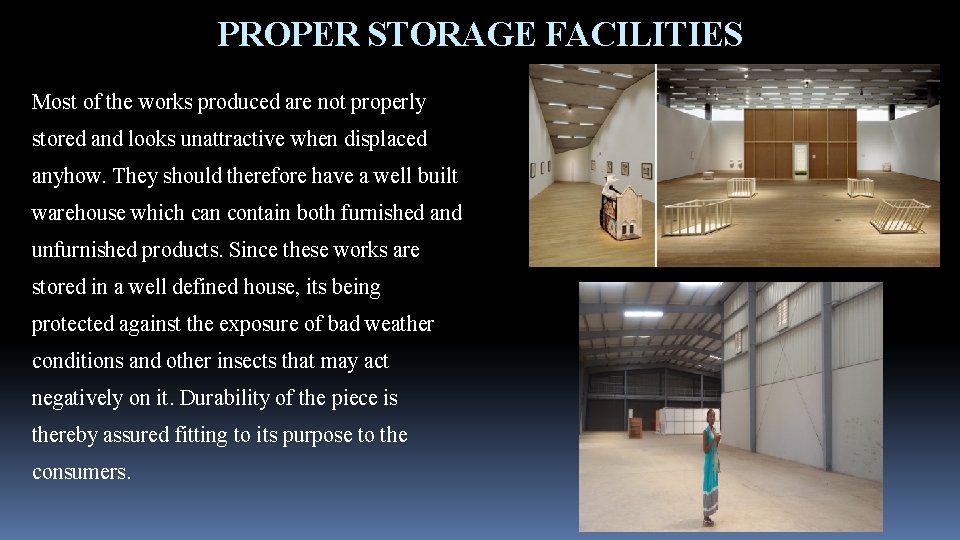 PROPER STORAGE FACILITIES

Most of the works produced are not properly stored and looks unattractive when displaced anyhow. They should therefore have a well built warehouse which can contain both furnished and unfurnished products. Since these works are stored in a well defined house, its being protected against the exposure of bad weather conditions and other insects that may act negatively on it. Durability of the piece is thereby assured fitting to its purpose to the consumers.